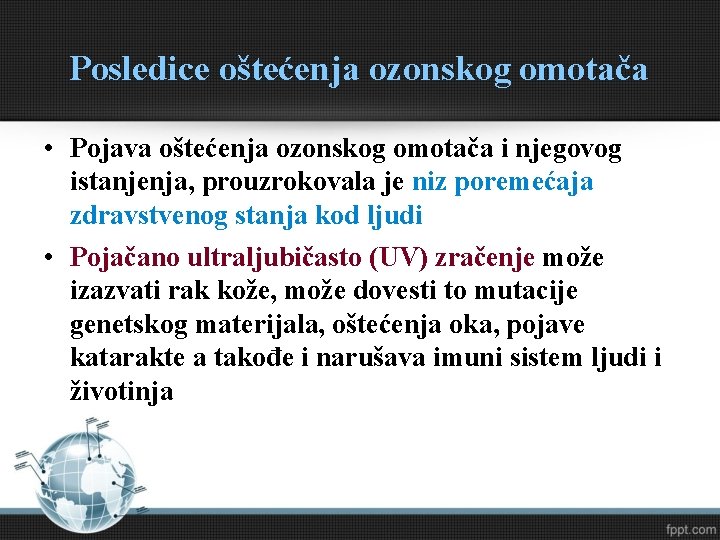 Posledice oštećenja ozonskog omotača

• Pojava oštećenja ozonskog omotača i njegovog istanjenja, prouzrokovala je niz poremećaja zdravstvenog stanja kod ljudi

• Pojačano ultraljubičasto (UV) zračenje može izazvati rak kože, može dovesti to mutacije genetskog materijala, oštećenja oka, pojave katarakte a takođe i narušava imuni sistem ljudi i životinja

fppt.com